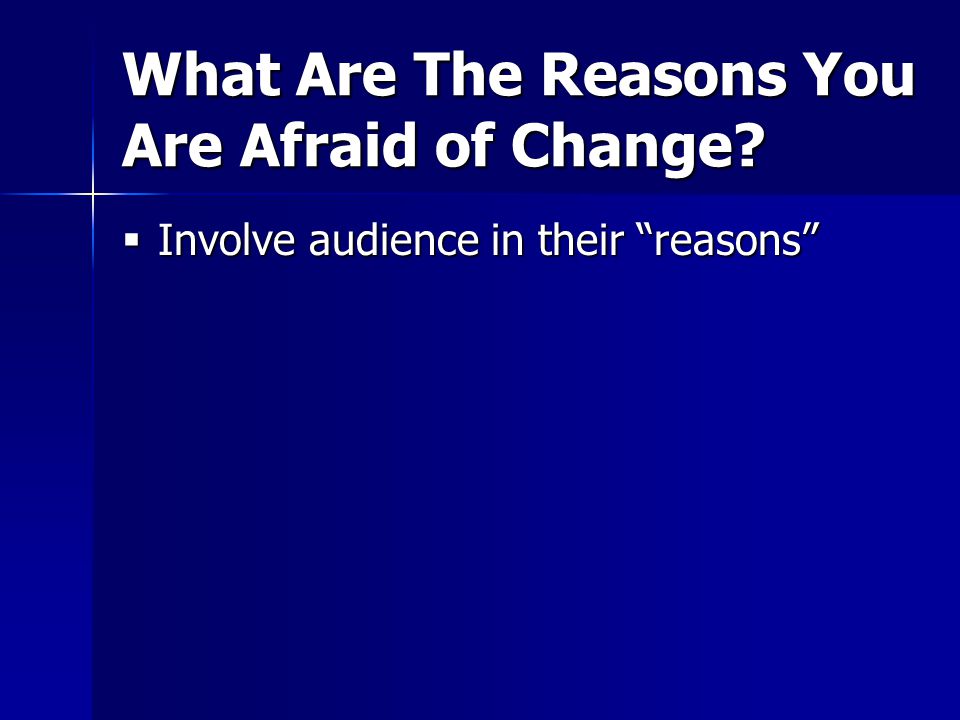 What Are The Reasons You Are Afraid of Change?

▪ Involve audience in their “reasons”